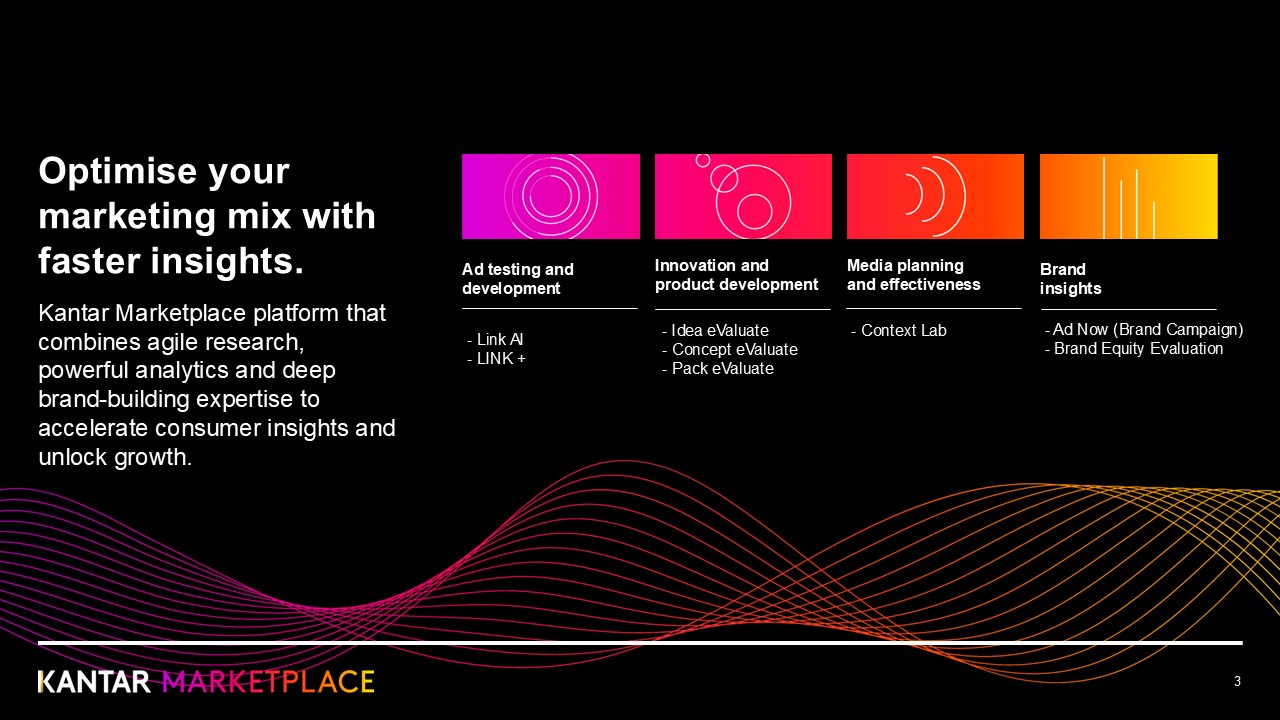 Optimise your marketing mix with faster insights.

Kantar Marketplace platform that combines agile research, powerful analytics and deep brand-building expertise to accelerate consumer insights and unlock growth.

Ad testing and development

- Link AI
- LINK +

Innovation and product development

- Idea eValuate
- Concept eValuate
- Pack eValuate

Media planning and effectiveness

- Context Lab

Brand insights

- Ad Now (Brand Campaign)
- Brand Equity Evaluation

KANTAR MARKETPLACE

3